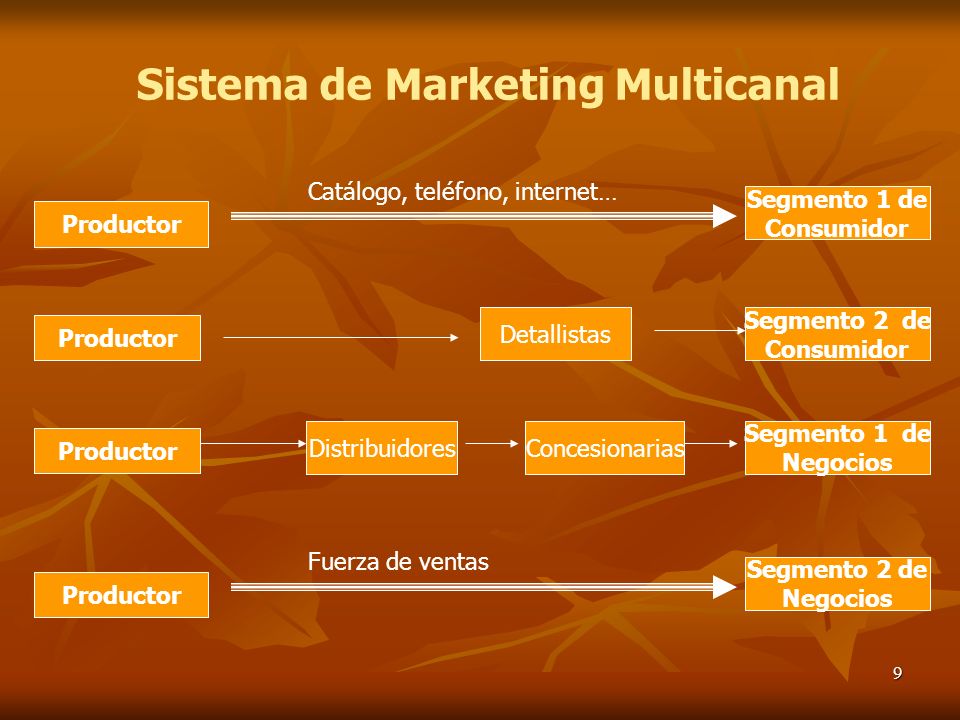 Sistema de Marketing Multicanal

Productor

Catálogo, teléfono, internet…

Segmento 1 de Consumidor

Productor

Detallistas

Segmento 2 de Consumidor

Productor

Distribuidores

Concesionarias

Segmento 1 de Negocios

Productor

Fuerza de ventas

Segmento 2 de Negocios

9